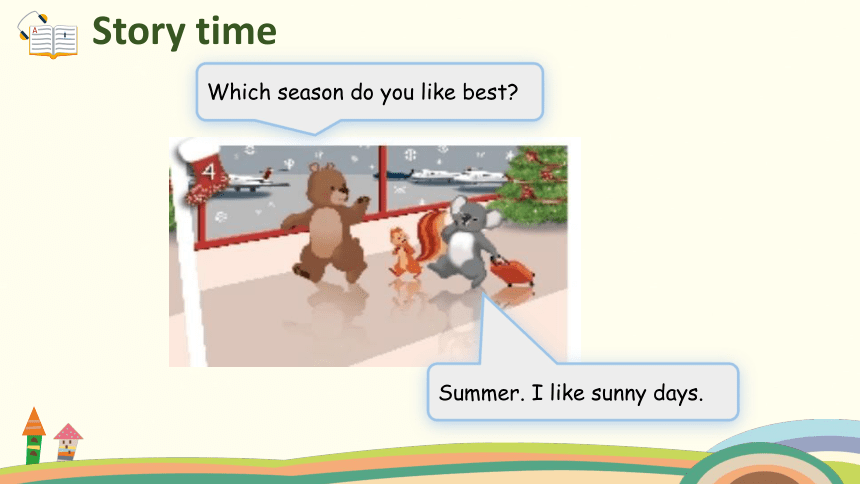 Story time

Which season do you like best?

4

Summer. I like sunny days.